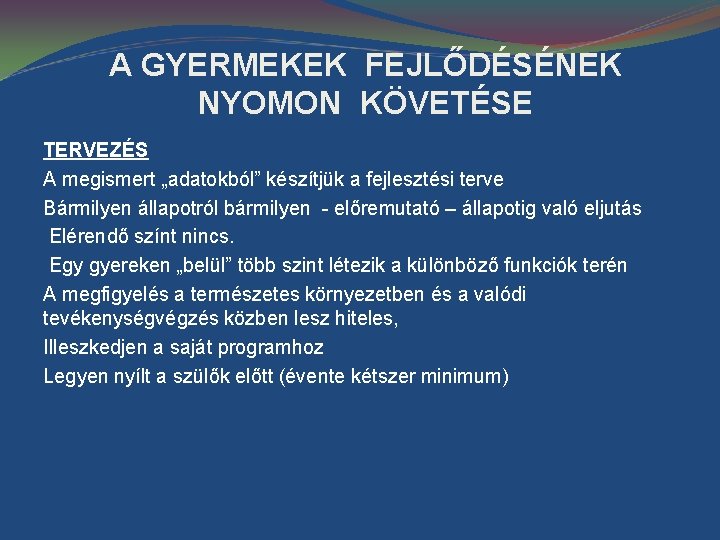 A GYERMEKEK FEJLŐDÉSÉNEK NYOMON KÖVETÉSE

TERVEZÉS

A megismert „adatokból” készítjük a fejlesztési terve

Bármilyen állapotról bármilyen - előremutató – állapotig való eljutás

Elérendő színt nincs.

Egy gyereken „belül” több szint létezik a különböző funkciók terén

A megfigyelés a természetes környezetben és a valódi tevékenységvégzés közben lesz hiteles,

Illeszkedjen a saját programhoz

Legyen nyílt a szülők előtt (évente kétszer minimum)